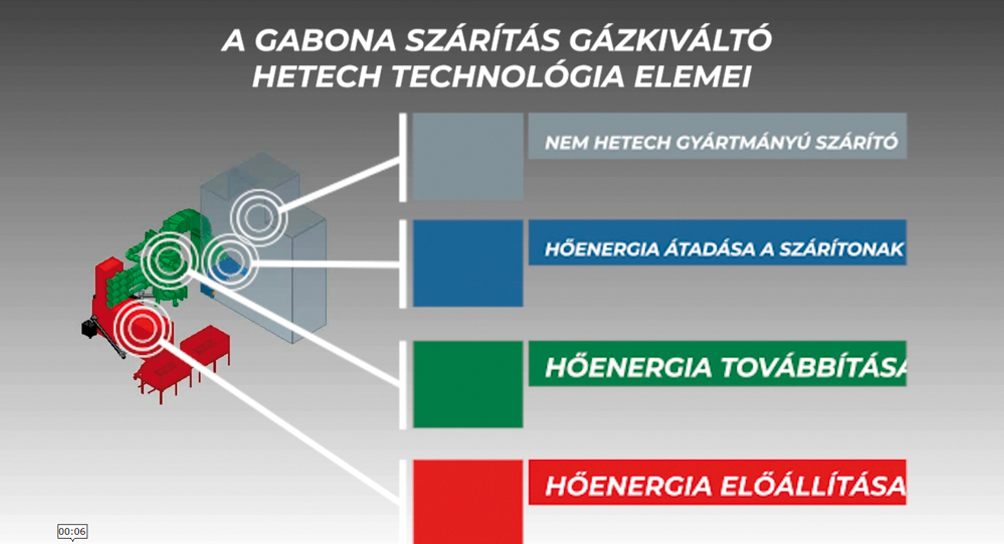 A GABONA SZÁRÍTÁS GÁZKIVÁLTÓ HETECH TECHNOLÓGIA ELEMEI

NEM HETECH GYÁRTMÁNYÚ SZÁRÍTÓ

HŐENERGIA ÁTADÁSA A SZÁRÍTONAK

HŐENERGIA TOVÁBBÍTÁSA

HŐENERGIA ELŐÁLLÍTÁSA

00:06